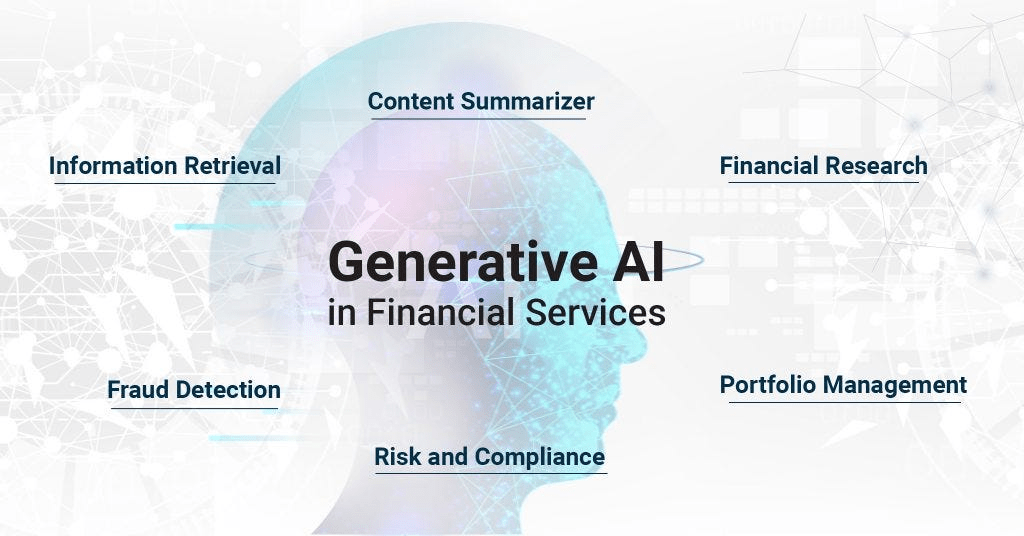 Content Summarizer

Information Retrieval

Financial Research

Generative AI
in Financial Services

Fraud Detection

Portfolio Management

Risk and Compliance